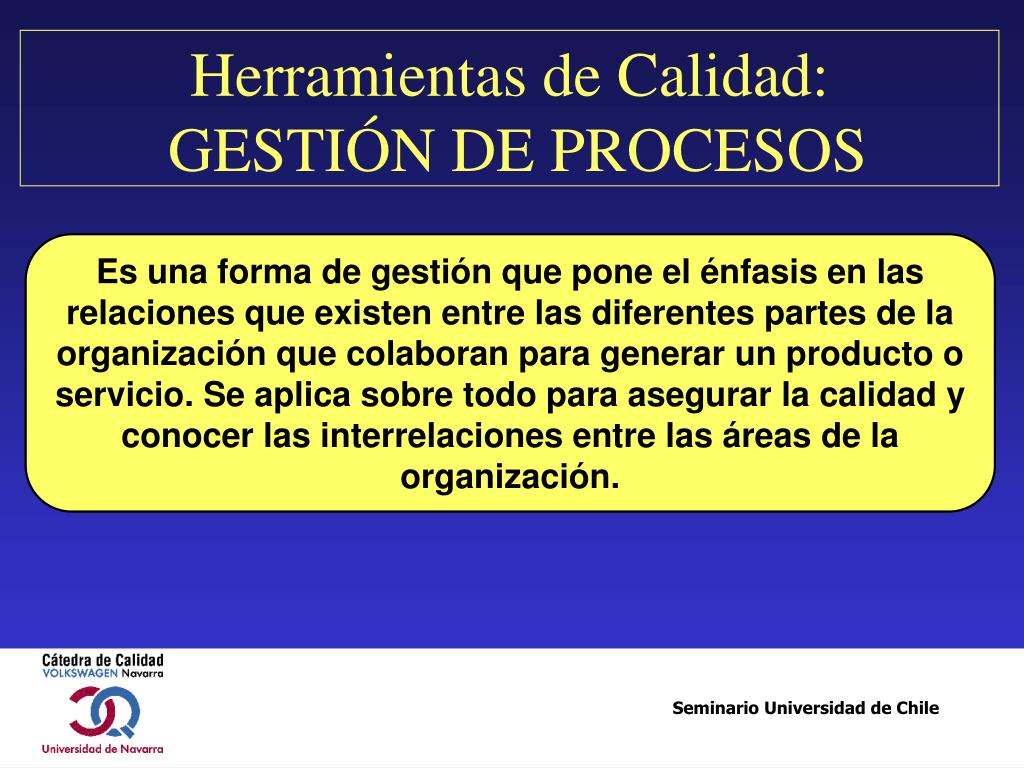 Herramientas de Calidad:
GESTIÓN DE PROCESOS

Es una forma de gestión que pone el énfasis en las relaciones que existen entre las diferentes partes de la organización que colaboran para generar un producto o servicio. Se aplica sobre todo para asegurar la calidad y conocer las interrelaciones entre las áreas de la organización.

Cátedra de Calidad
VOLKSWAGEN Navarra

Universidad de Navarra

Seminario Universidad de Chile